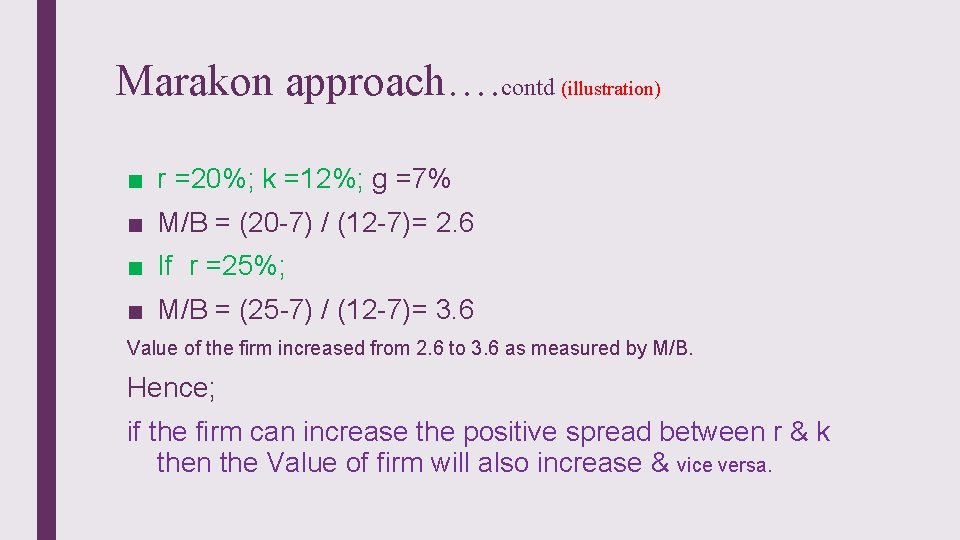 Marakon approach….contd (illustration)

■ r =20%; k =12%; g =7%
■ M/B = (20-7) / (12-7)= 2.6
■ If r =25%;
■ M/B = (25-7) / (12-7)= 3.6

Value of the firm increased from 2.6 to 3.6 as measured by M/B.

Hence;

if the firm can increase the positive spread between r & k then the Value of firm will also increase & vice versa.